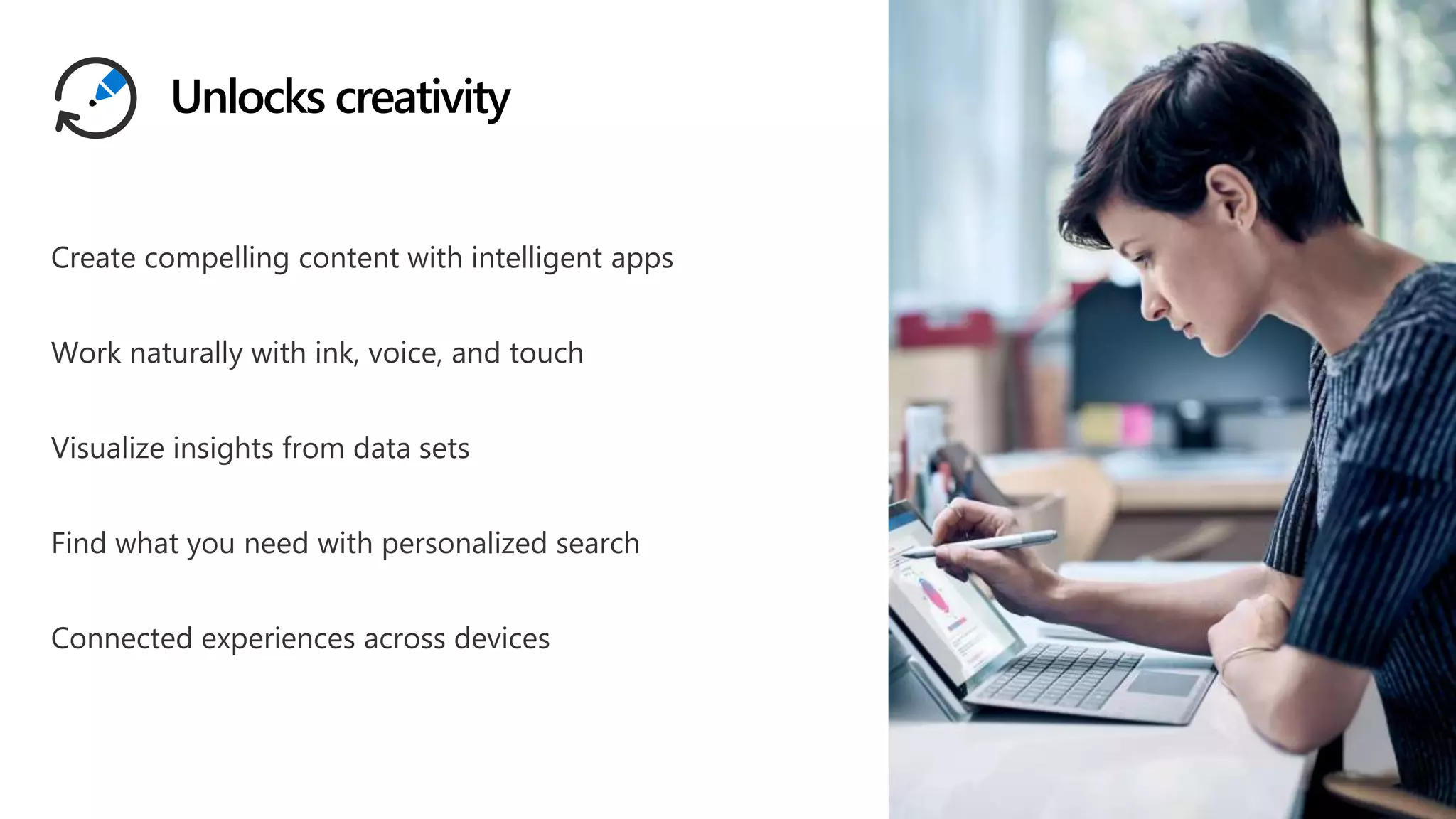 Unlocks creativity

Create compelling content with intelligent apps

Work naturally with ink, voice, and touch

Visualize insights from data sets

Find what you need with personalized search

Connected experiences across devices